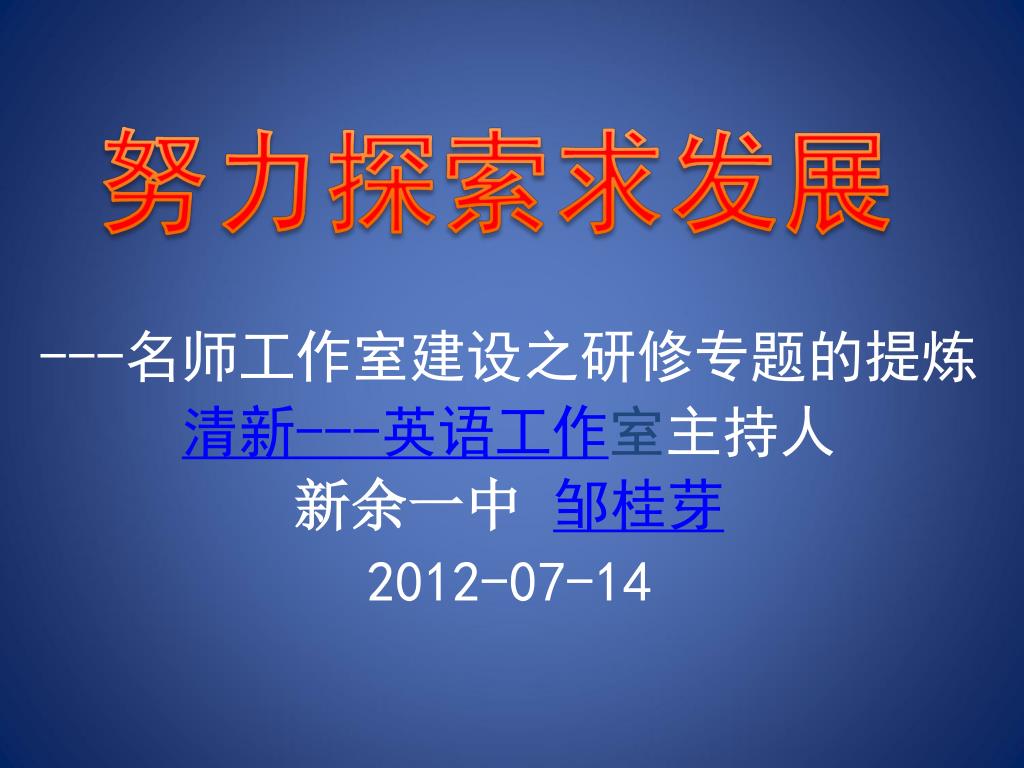 努力探索求发展

---名师工作室建设之研修专题的提炼
清新---英语工作室主持人
新余一中 邹桂芽
2012-07-14